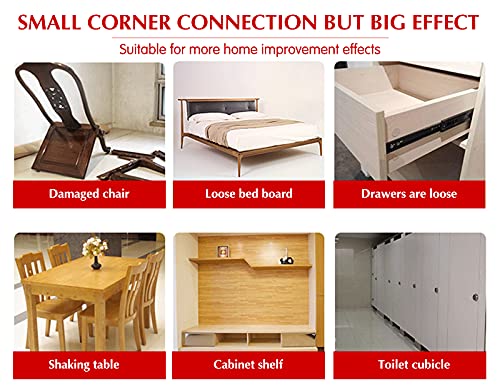 SMALL CORNER CONNECTION BUT BIG EFFECT

Suitable for more home improvement effects

Damaged chair

Loose bed board

Drawers are loose

Shaking table

Cabinet shelf

Toilet cubicle